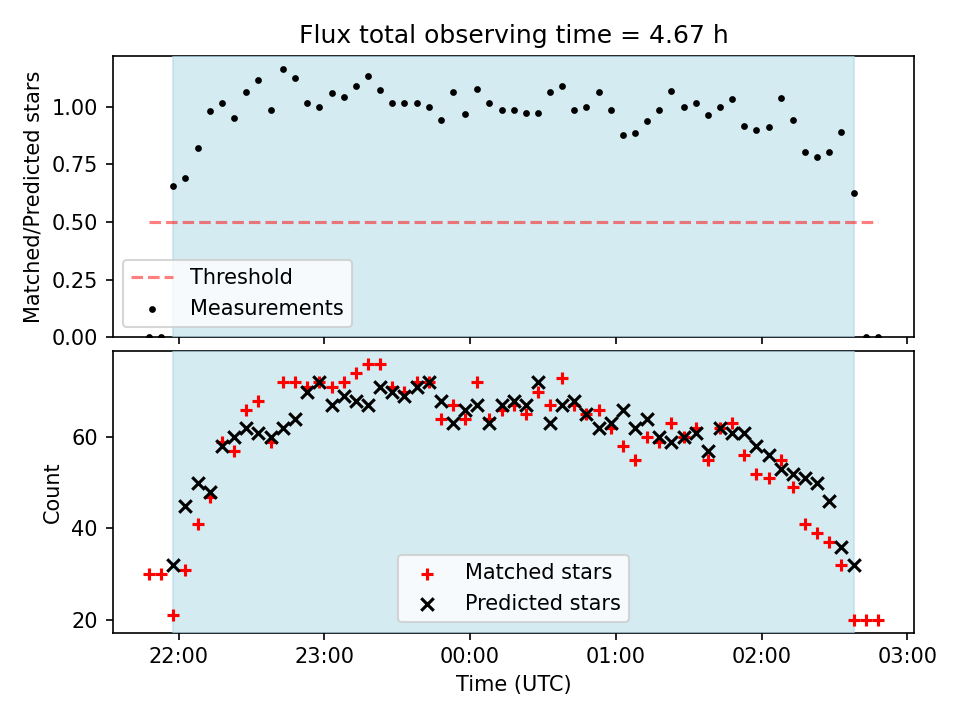 Flux total observing time = 4.67 h

Matched/Predicted stars

1.00
0.75
0.50
0.25
0.00

Threshold
Measurements

Count

60
40
20

Matched stars
Predicted stars

22:00
23:00
00:00
01:00
02:00
03:00

Time (UTC)